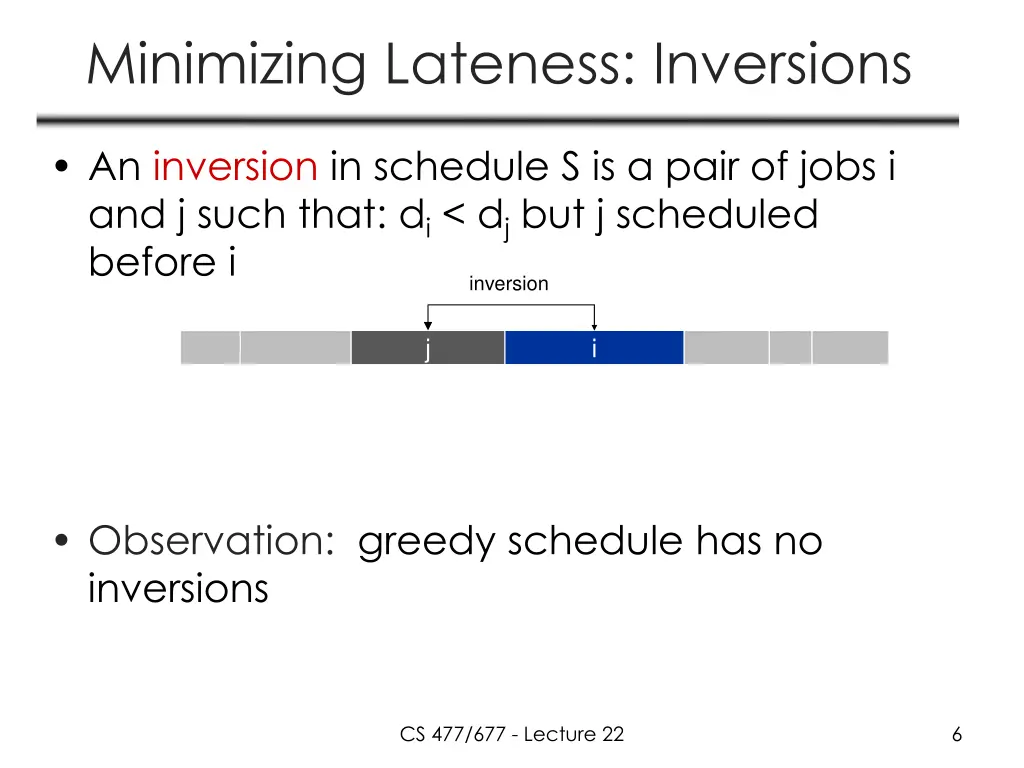 Minimizing Lateness: Inversions

• An inversion in schedule S is a pair of jobs i and j such that: $d_i < d_j$ but j scheduled before i

inversion

j

i

• Observation: greedy schedule has no inversions

CS 477/677 - Lecture 22

6